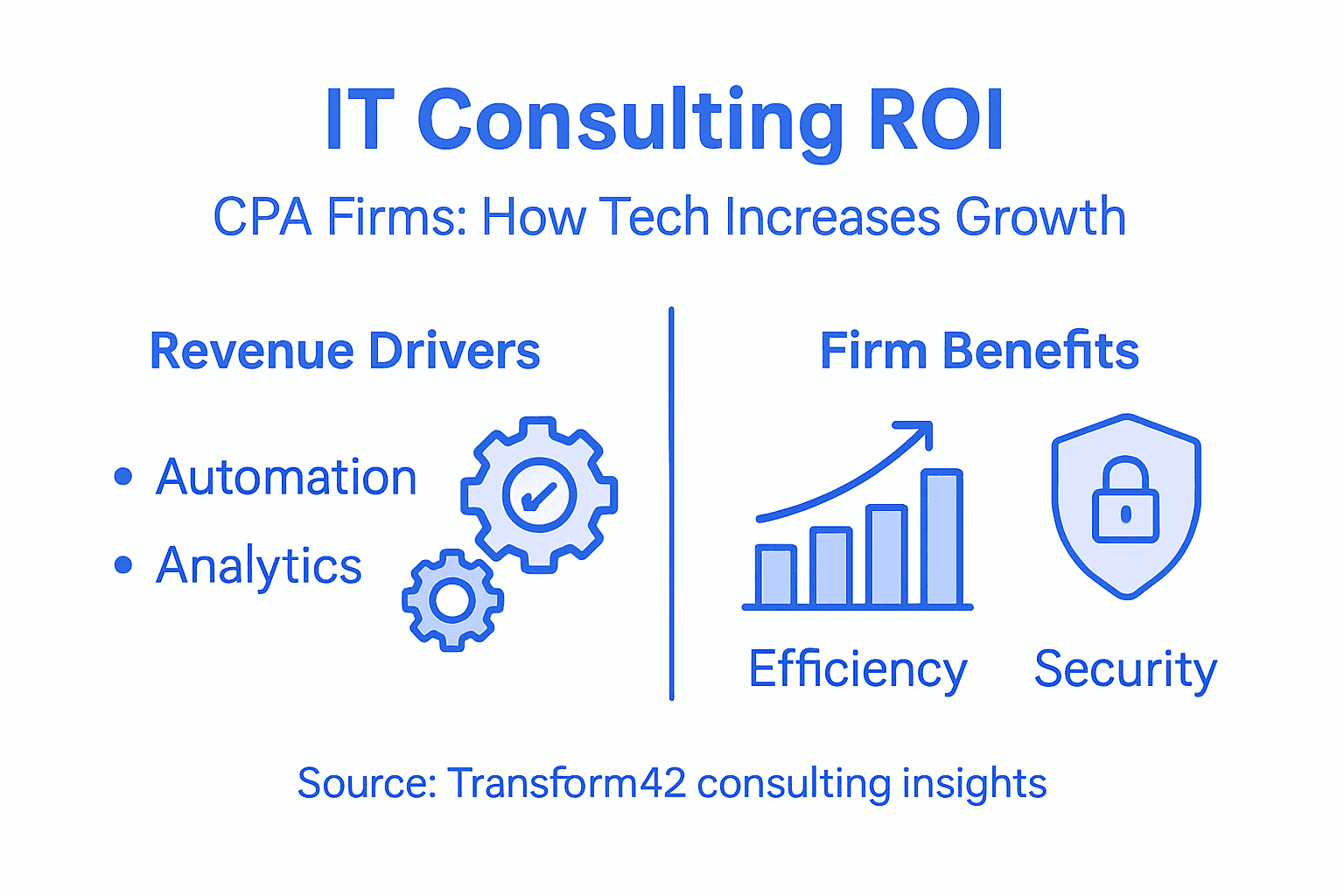 IT Consulting ROI

CPA Firms: How Tech Increases Growth

Revenue Drivers

• Automation
• Analytics

Firm Benefits

Efficiency

Security

Source: Transform42 consulting insights